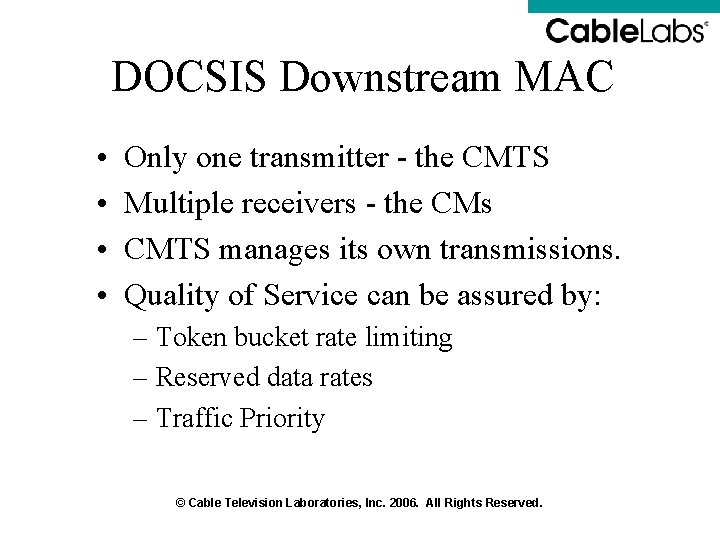 CableLabs®

DOCSIS Downstream MAC

• Only one transmitter - the CMTS
• Multiple receivers - the CMs
• CMTS manages its own transmissions.
• Quality of Service can be assured by:
– Token bucket rate limiting
– Reserved data rates
– Traffic Priority

© Cable Television Laboratories, Inc. 2006. All Rights Reserved.